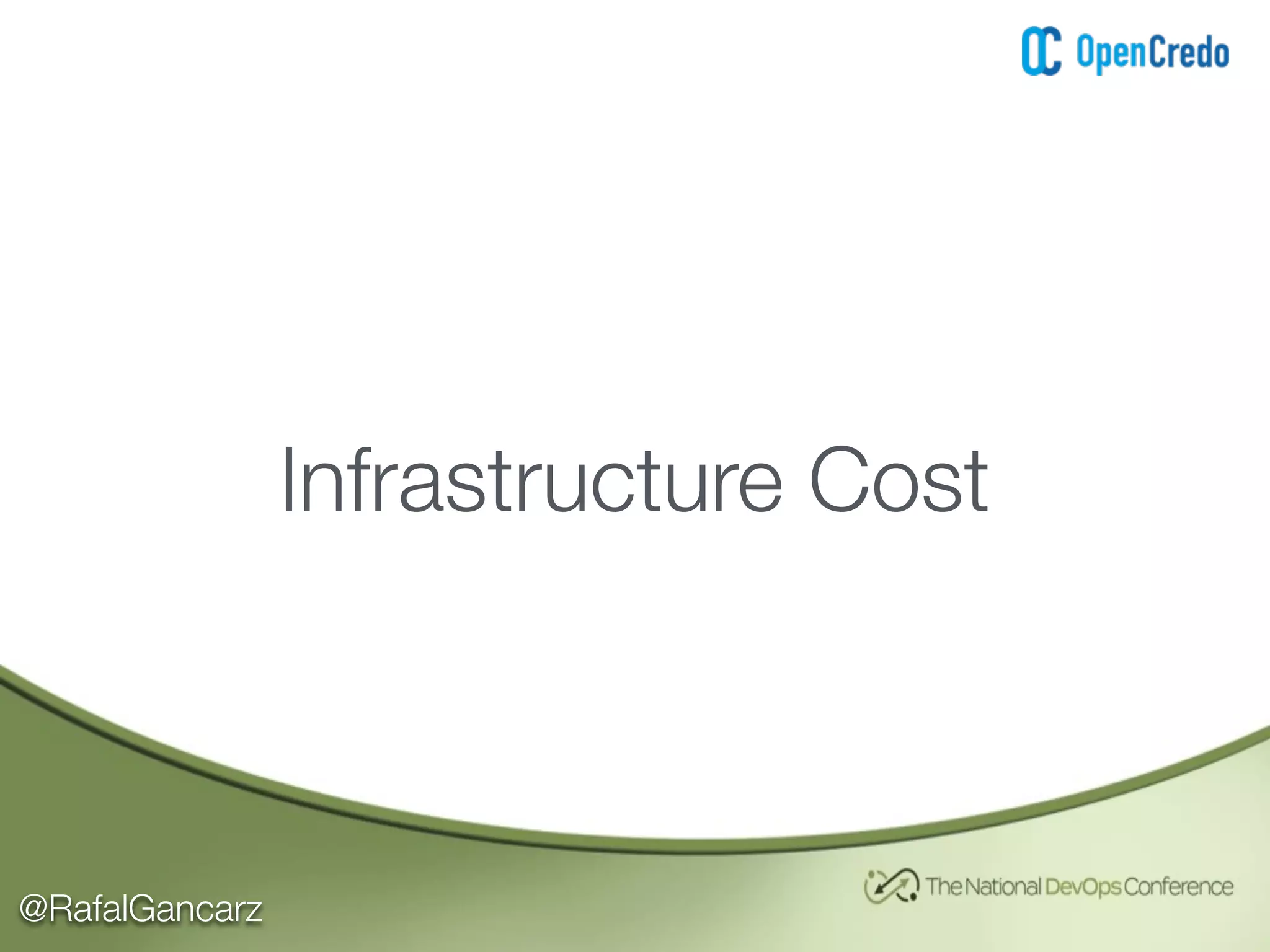 OpenCredo

Infrastructure Cost

@RafalGancarz

The National DevOps Conference